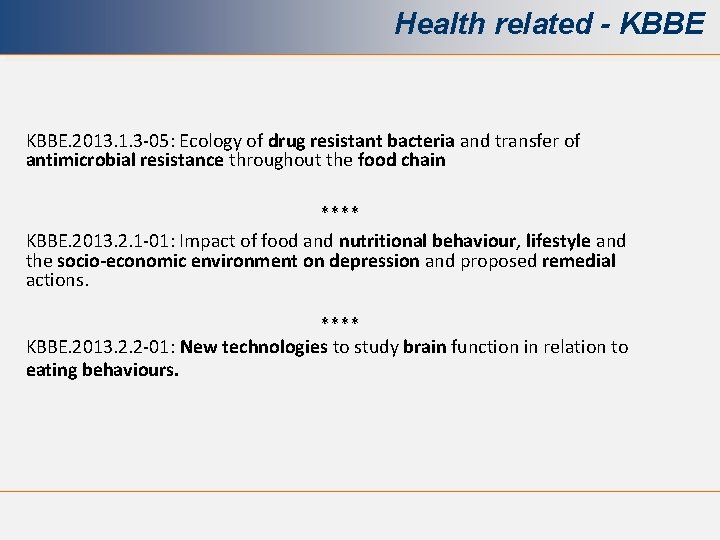 Health related - KBBE

KBBE.2013.1.3-05: Ecology of drug resistant bacteria and transfer of antimicrobial resistance throughout the food chain

****

KBBE.2013.2.1-01: Impact of food and nutritional behaviour, lifestyle and the socio-economic environment on depression and proposed remedial actions.

****

KBBE.2013.2.2-01: New technologies to study brain function in relation to eating behaviours.